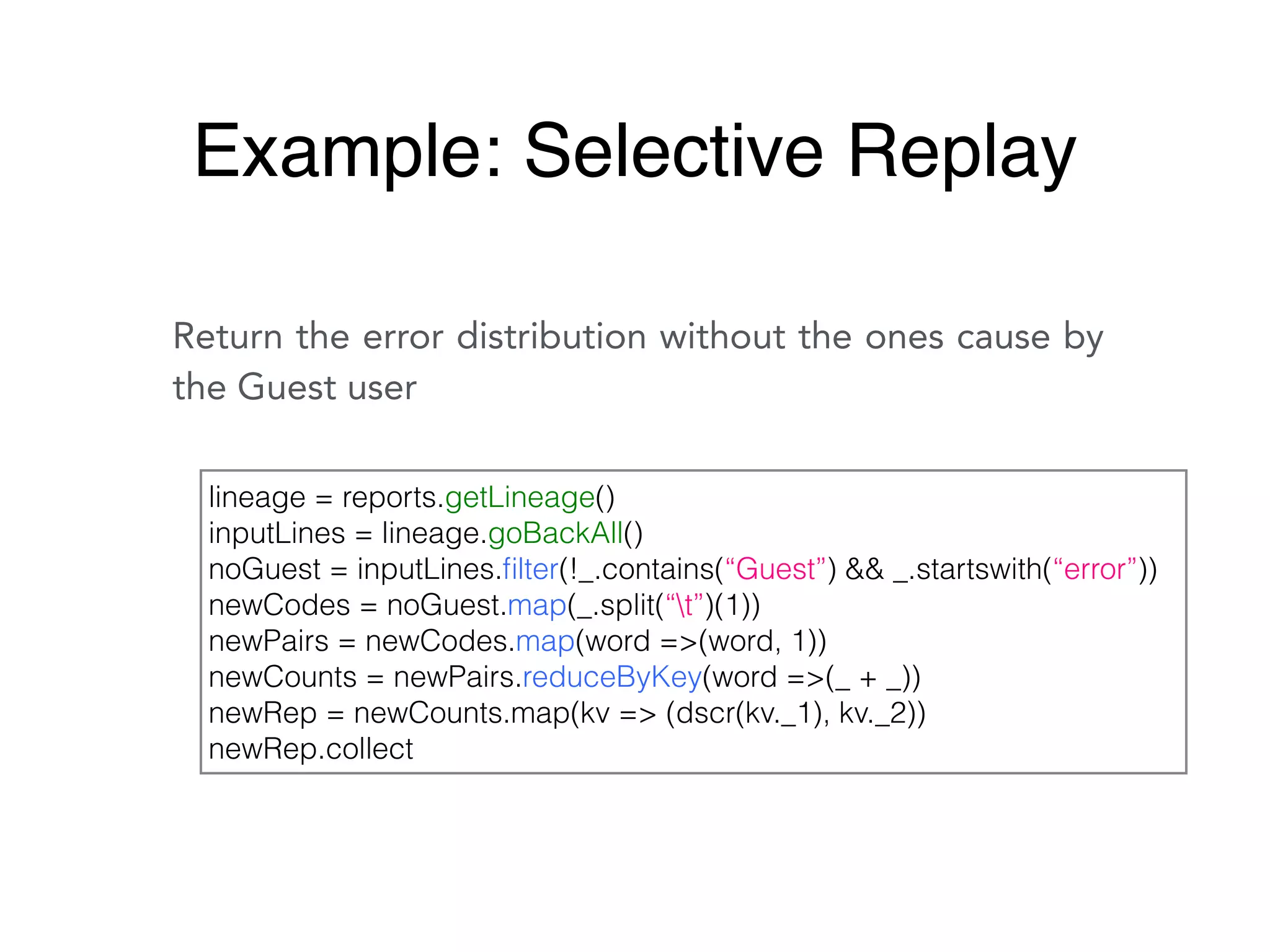 Example: Selective Replay

Return the error distribution without the ones cause by the Guest user

lineage = reports.getLineage()
inputLines = lineage.goBackAll()
noGuest = inputLines.filter(!_.contains(“Guest”) && _.startswith(“error”))
newCodes = noGuest.map(_.split(“\t”)(1))
newPairs = newCodes.map(word =>(word, 1))
newCounts = newPairs.reduceByKey(word =>(_ + _))
newRep = newCounts.map(kv => (dscr(kv._1), kv._2))
newRep.collect